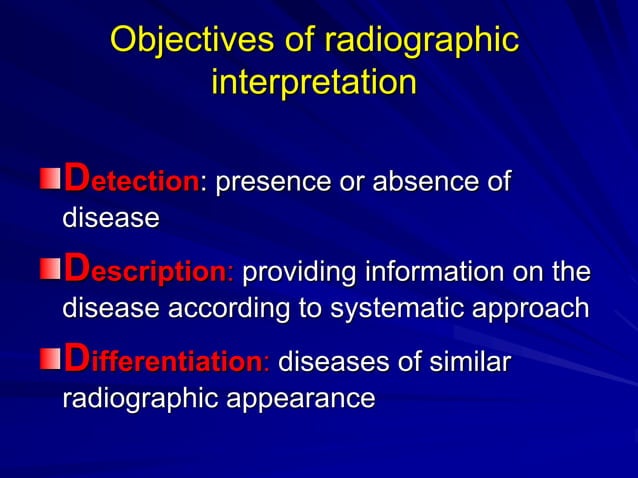 Objectives of radiographic interpretation

Detection: presence or absence of disease

Description: providing information on the disease according to systematic approach

Differentiation: diseases of similar radiographic appearance